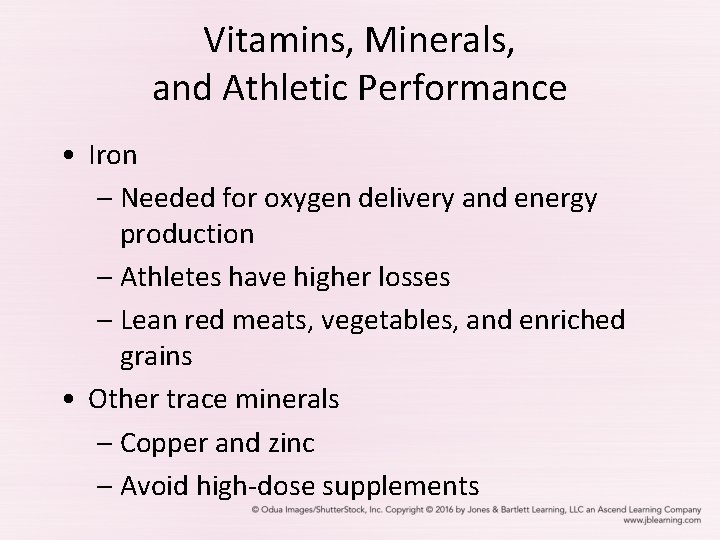 Vitamins, Minerals, and Athletic Performance

• Iron
– Needed for oxygen delivery and energy production
– Athletes have higher losses
– Lean red meats, vegetables, and enriched grains
• Other trace minerals
– Copper and zinc
– Avoid high-dose supplements

© Odua Images/ShutterStock, Inc. Copyright © 2016 by Jones & Bartlett Learning, LLC an Ascend Learning Company
www.jblearning.com